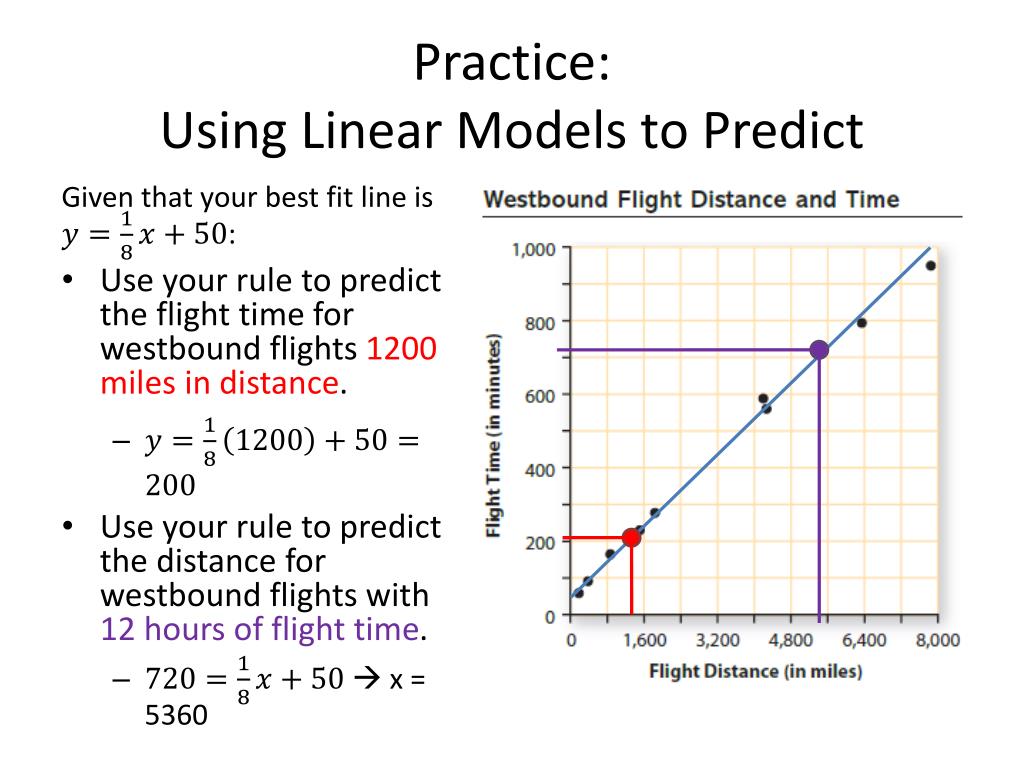 Practice:
Using Linear Models to Predict

Given that your best fit line is $y = \frac{1}{8}x + 50$:

• Use your rule to predict the flight time for westbound flights 1200 miles in distance.
  – $y = \frac{1}{8}(1200) + 50 = 200$
• Use your rule to predict the distance for westbound flights with 12 hours of flight time.
  – $720 = \frac{1}{8}x + 50$ → x = 5360

Westbound Flight Distance and Time

Flight Time (in minutes)
1,000
800
600
400
200
0

0
1,600
3,200
4,800
6,400
8,000
Flight Distance (in miles)